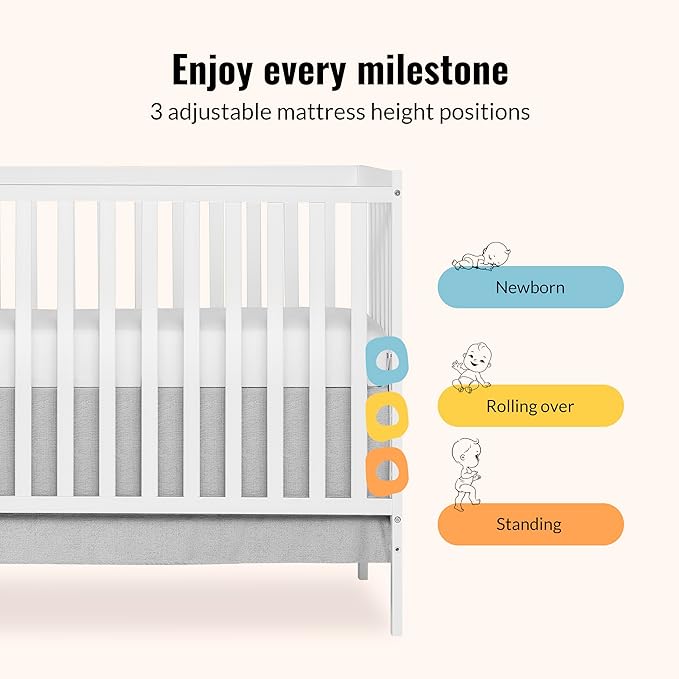 Enjoy every milestone
3 adjustable mattress height positions

Newborn

Rolling over

Standing